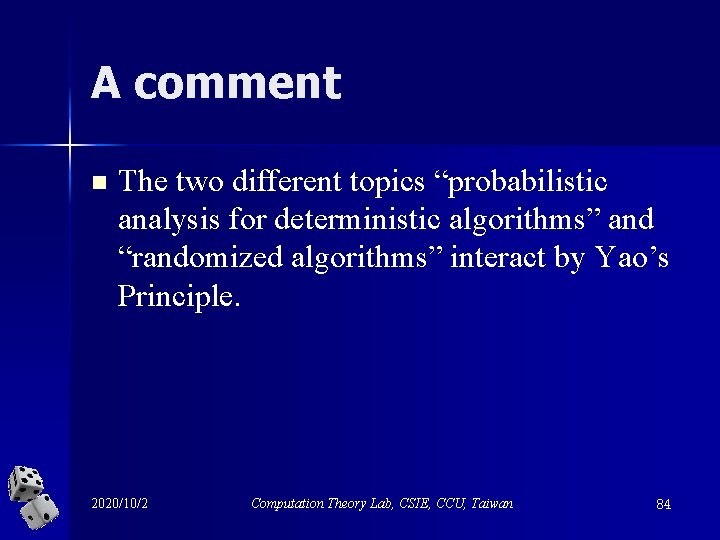 A comment

The two different topics “probabilistic analysis for deterministic algorithms” and “randomized algorithms” interact by Yao’s Principle.

2020/10/2

Computation Theory Lab, CSIE, CCU, Taiwan

84